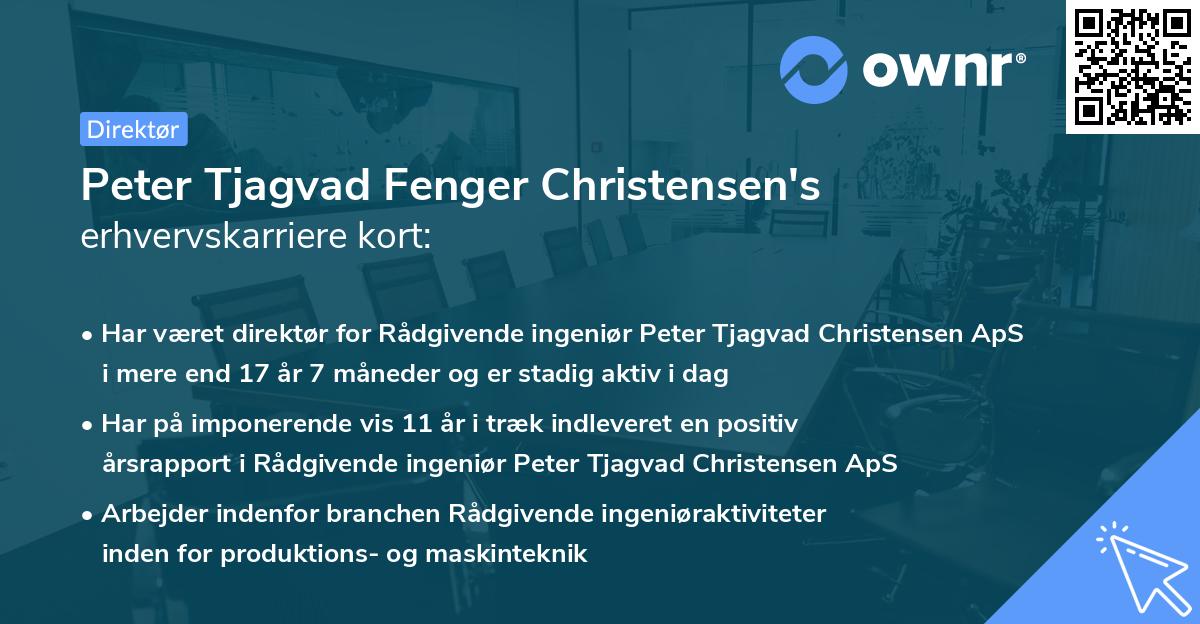 ownr®

Direktør

Peter Tjagvad Fenger Christensen's
erhvervskarriere kort:

• Har været direktør for Rådgivende ingeniør Peter Tjagvad Christensen ApS i mere end 17 år 7 måneder og er stadig aktiv i dag

• Har på imponerende vis 11 år i træk indleveret en positiv årsrapport i Rådgivende ingeniør Peter Tjagvad Christensen ApS

• Arbejder indenfor branchen Rådgivende ingeniøraktiviteter inden for produktions- og maskinteknik